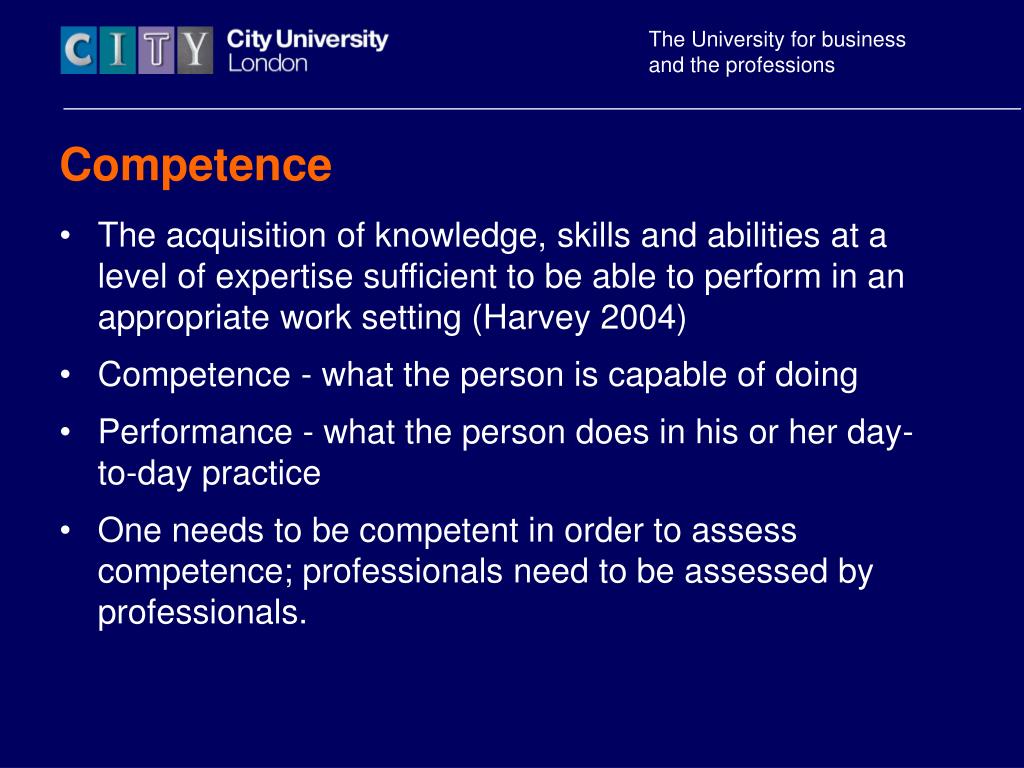 CITY City University London

The University for business and the professions

Competence

• The acquisition of knowledge, skills and abilities at a level of expertise sufficient to be able to perform in an appropriate work setting (Harvey 2004)

• Competence - what the person is capable of doing

• Performance - what the person does in his or her day-to-day practice

• One needs to be competent in order to assess competence; professionals need to be assessed by professionals.